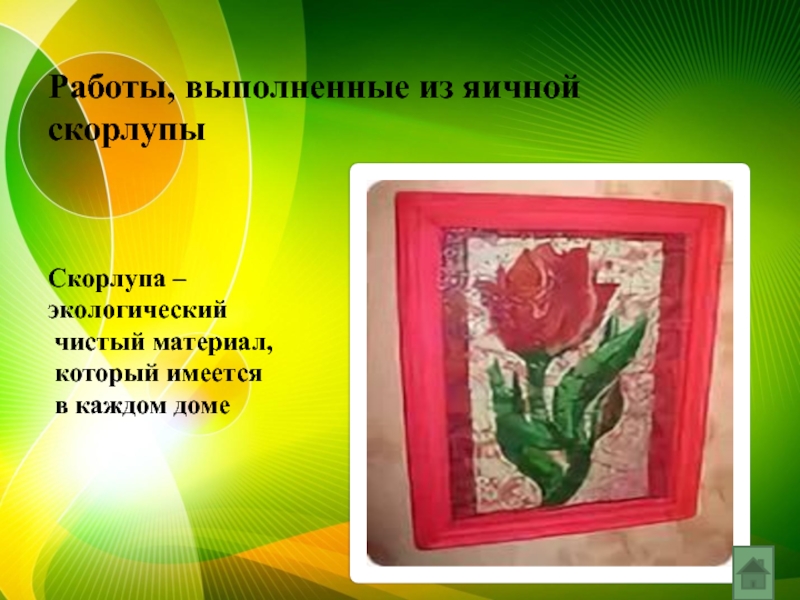 Работы, выполненные из яичной скорлупы

Скорлупа – экологический чистый материал, который имеется в каждом доме